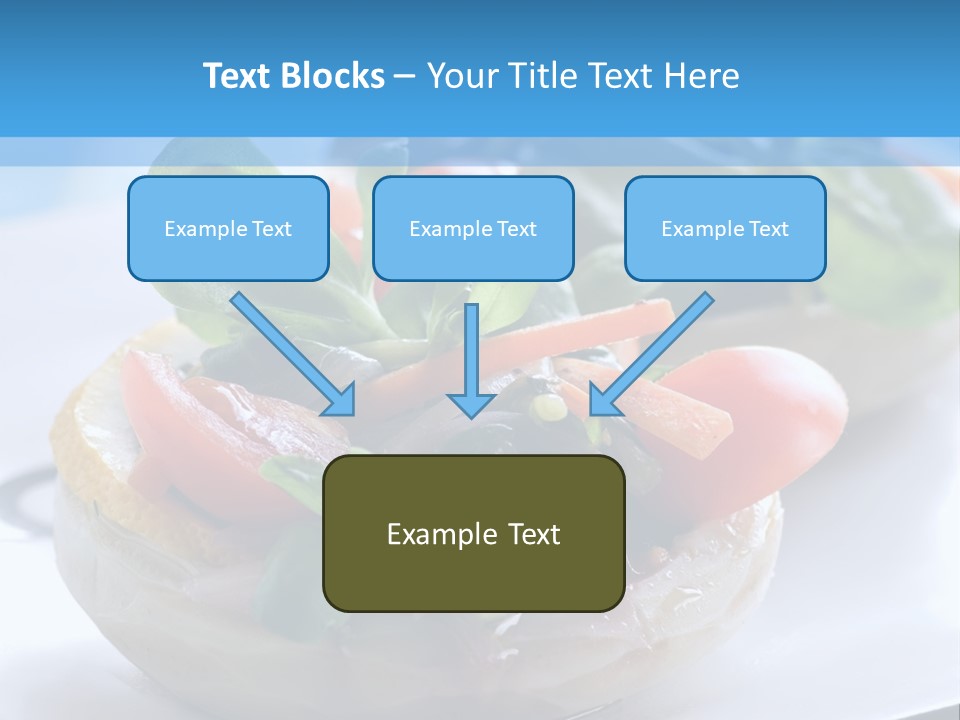 Text Blocks – Your Title Text Here

Example Text

Example Text

Example Text

Example Text